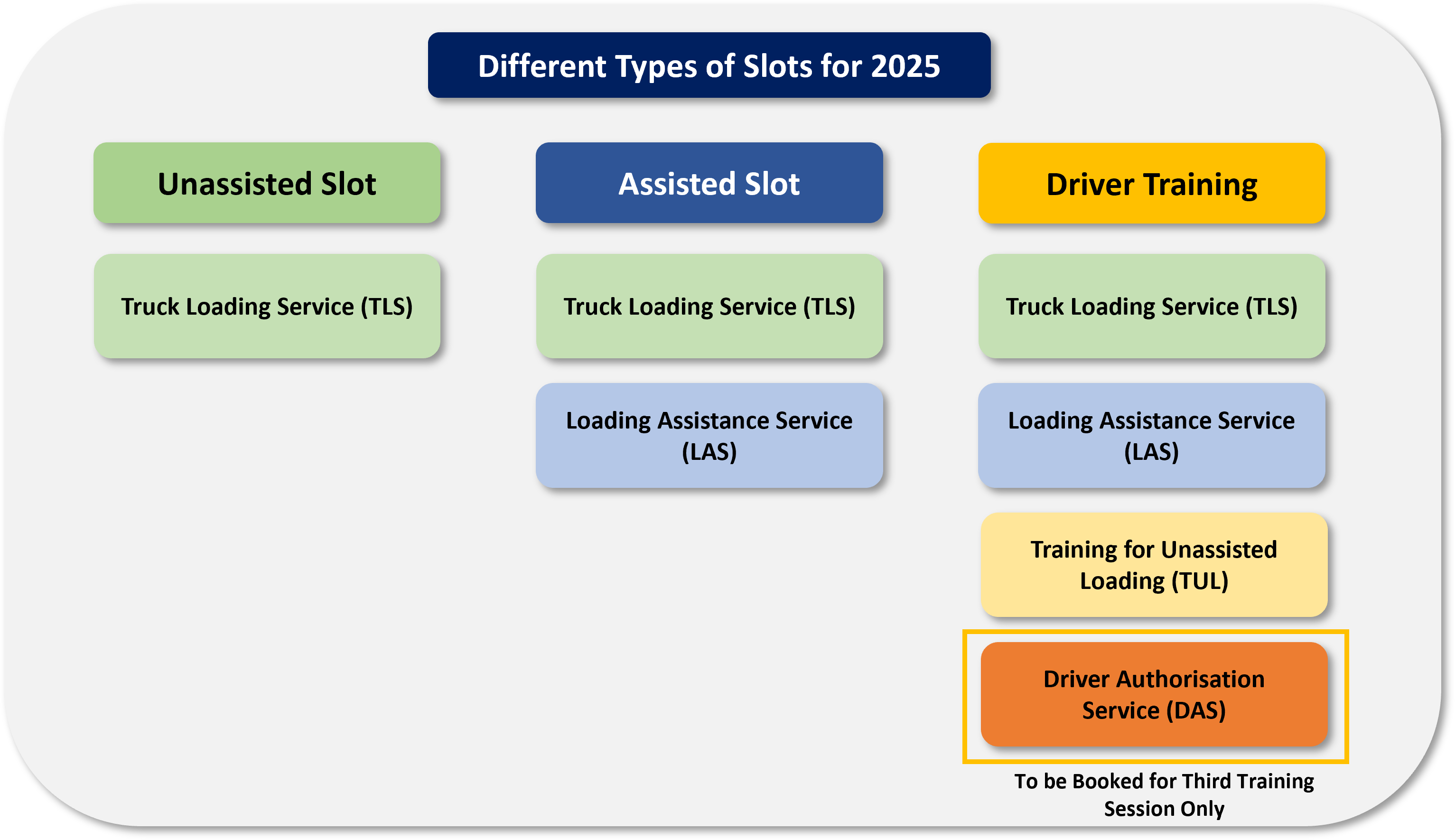 Different Types of Slots for 2025

Unassisted Slot

Truck Loading Service (TLS)

Assisted Slot

Truck Loading Service (TLS)

Loading Assistance Service (LAS)

Driver Training

Truck Loading Service (TLS)

Loading Assistance Service (LAS)

Training for Unassisted Loading (TUL)

Driver Authorisation Service (DAS)

To be Booked for Third Training Session Only